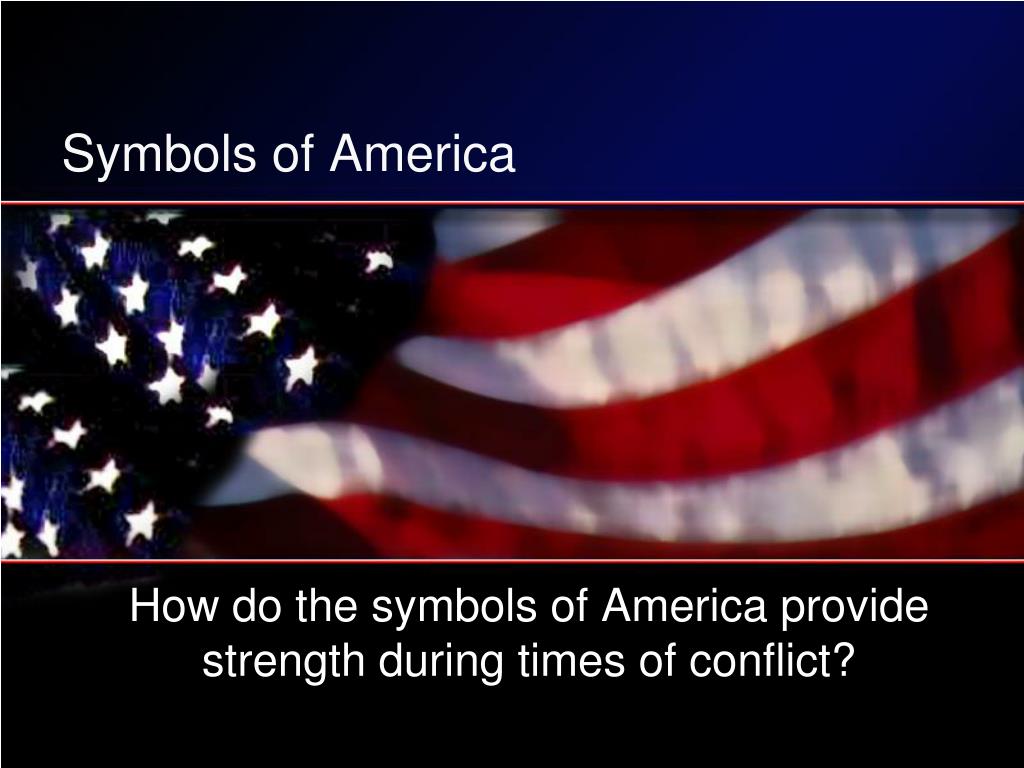 Symbols of America

How do the symbols of America provide strength during times of conflict?